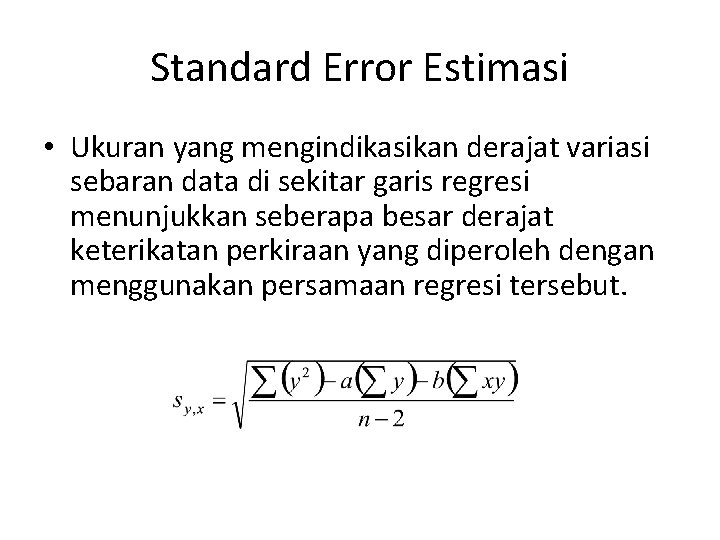 Standard Error Estimasi

• Ukuran yang mengindikasikan derajat variasi sebaran data di sekitar garis regresi menunjukkan seberapa besar derajat keterikatan perkiraan yang diperoleh dengan menggunakan persamaan regresi tersebut.

$s_{y,x} = \sqrt{\frac{\sum(y^2) - a(\sum y) - b(\sum xy)}{n-2}}$